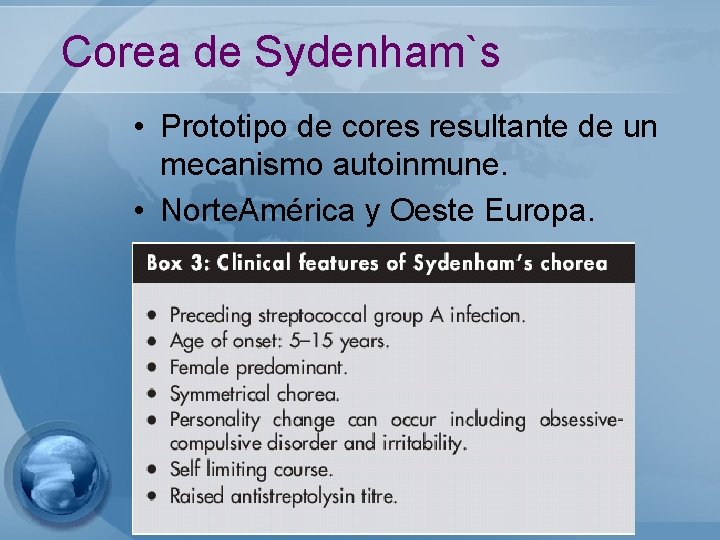 Corea de Sydenham`s

• Prototipo de cores resultante de un mecanismo autoinmune.
• NorteAmérica y Oeste Europa.

Box 3: Clinical features of Sydenham's chorea

• Preceding streptococcal group A infection.
• Age of onset: 5–15 years.
• Female predominant.
• Symmetrical chorea.
• Personality change can occur including obsessive-compulsive disorder and irritability.
• Self limiting course.
• Raised antistreptolysin titre.